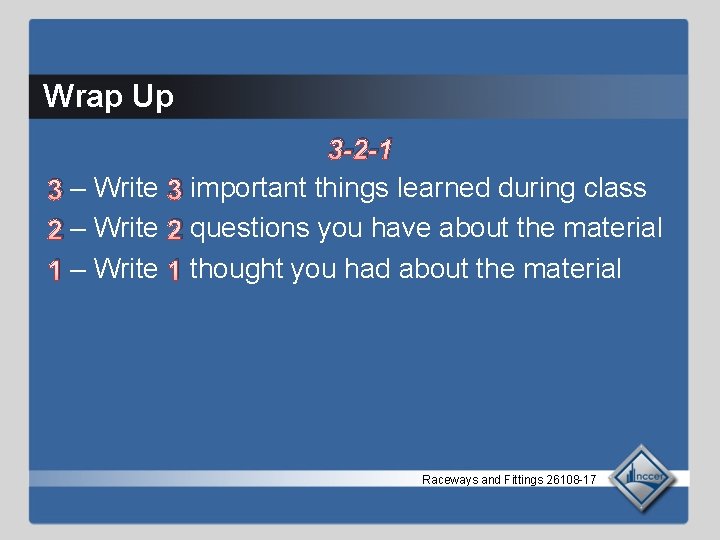 Wrap Up

3-2-1

3 – Write 3 important things learned during class

2 – Write 2 questions you have about the material

1 – Write 1 thought you had about the material

Raceways and Fittings 26108-17

nccer